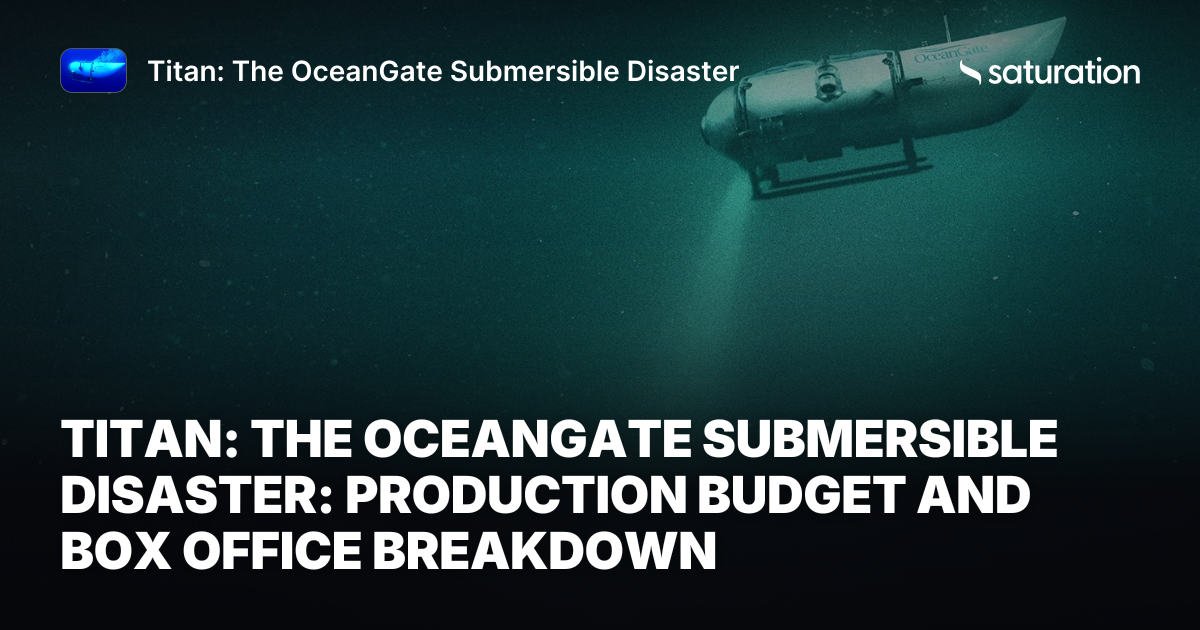 Titan: The OceanGate Submersible Disaster

saturation

OceanGate

TITAN: THE OCEANGATE SUBMERSIBLE DISASTER: PRODUCTION BUDGET AND BOX OFFICE BREAKDOWN